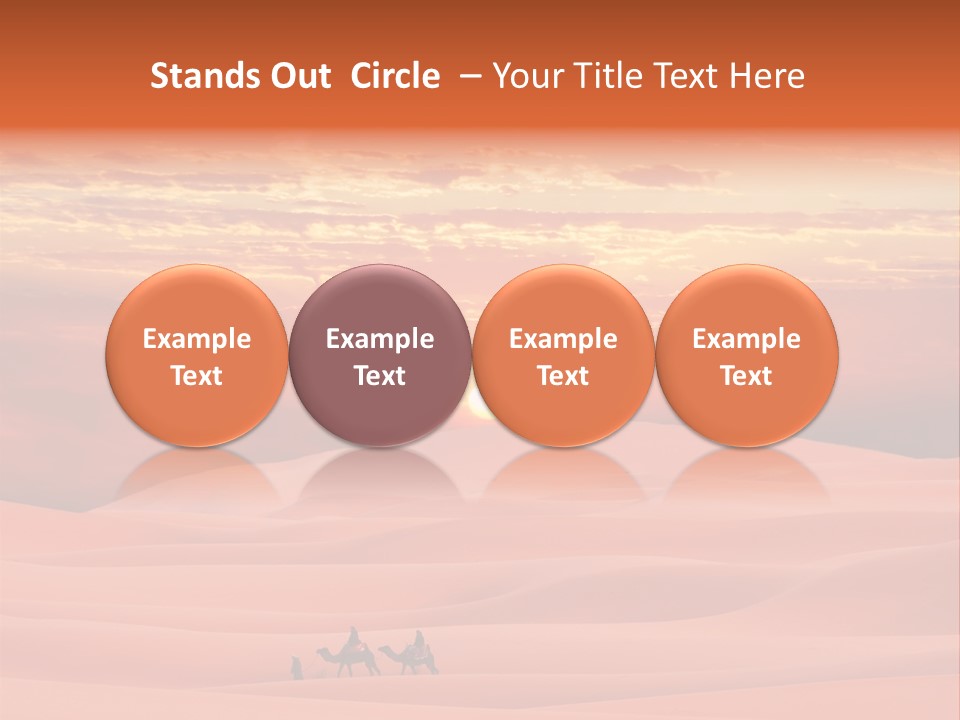 Stands Out Circle – Your Title Text Here

Example Text

Example Text

Example Text

Example Text